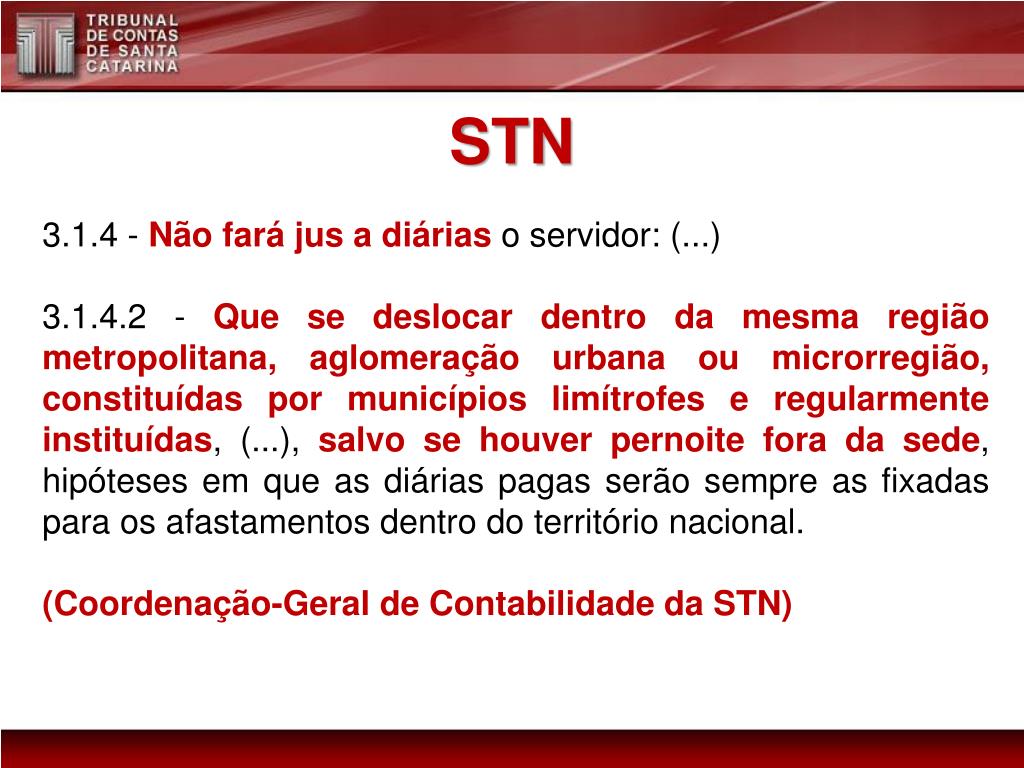 TRIBUNAL DE CONTAS DE SANTA CATARINA

STN

3.1.4 - Não fará jus a diárias o servidor: (...)

3.1.4.2 - Que se deslocar dentro da mesma região metropolitana, aglomeração urbana ou microrregião, constituídas por municípios limítrofes e regularmente instituídas, (...), salvo se houver pernoite fora da sede, hipóteses em que as diárias pagas serão sempre as fixadas para os afastamentos dentro do território nacional.

(Coordenação-Geral de Contabilidade da STN)